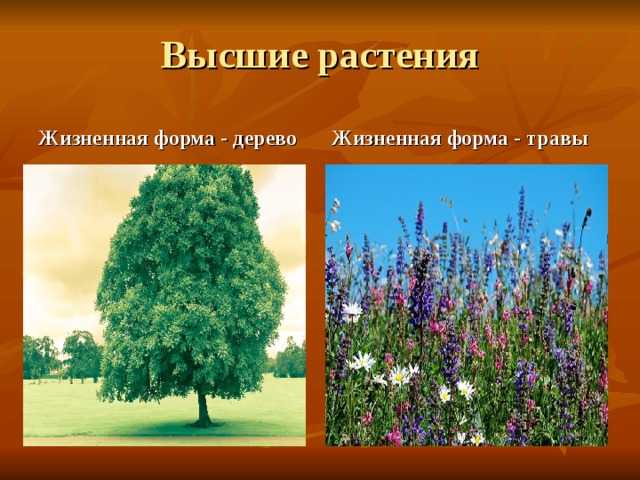 Высшие растения

Жизненная форма - дерево

Жизненная форма - травы